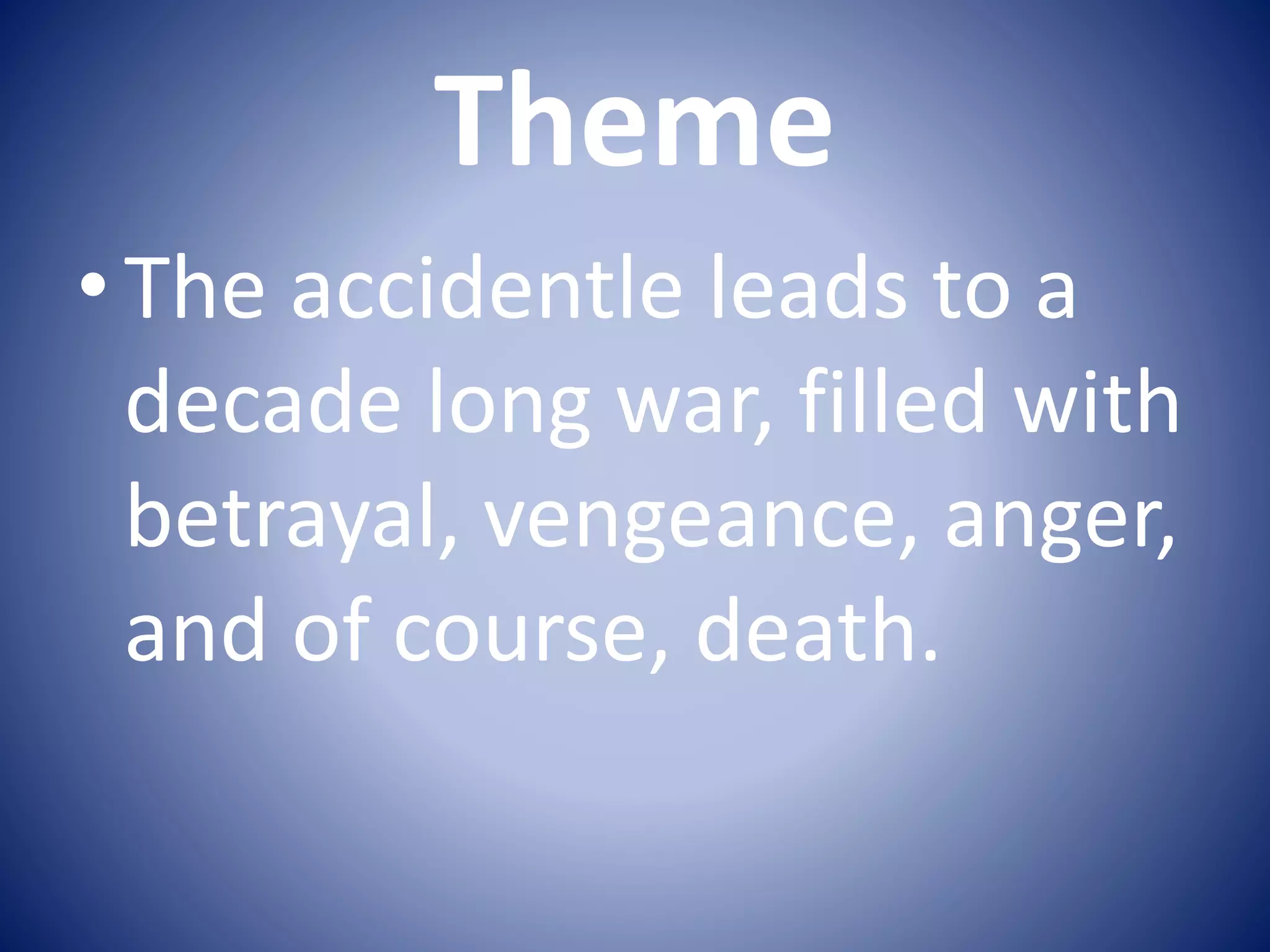 Theme

• The accidentle leads to a decade long war, filled with betrayal, vengeance, anger, and of course, death.